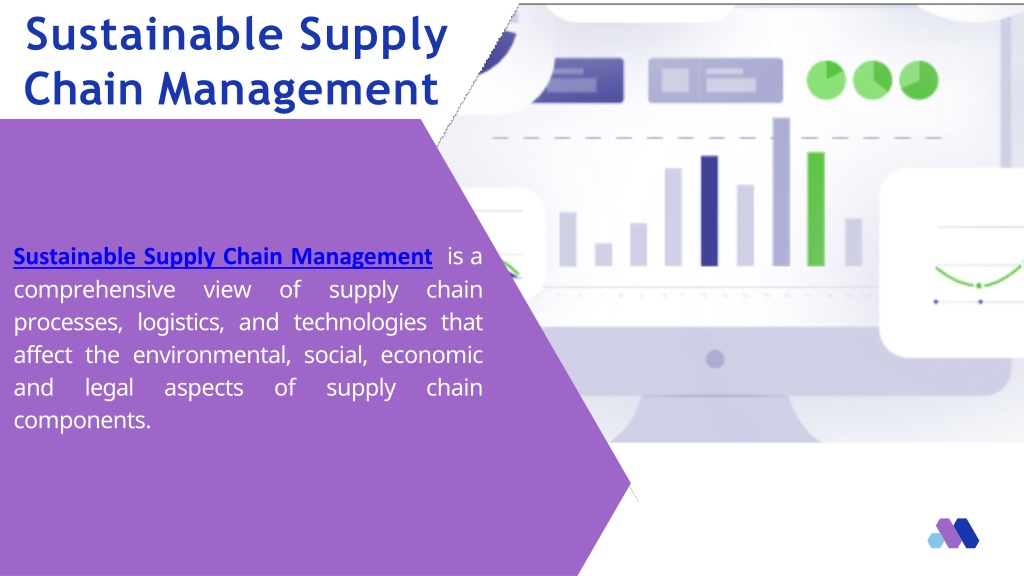 Sustainable Supply Chain Management

Sustainable Supply Chain Management is a comprehensive view of supply chain processes, logistics, and technologies that affect the environmental, social, economic and legal aspects of supply chain components.